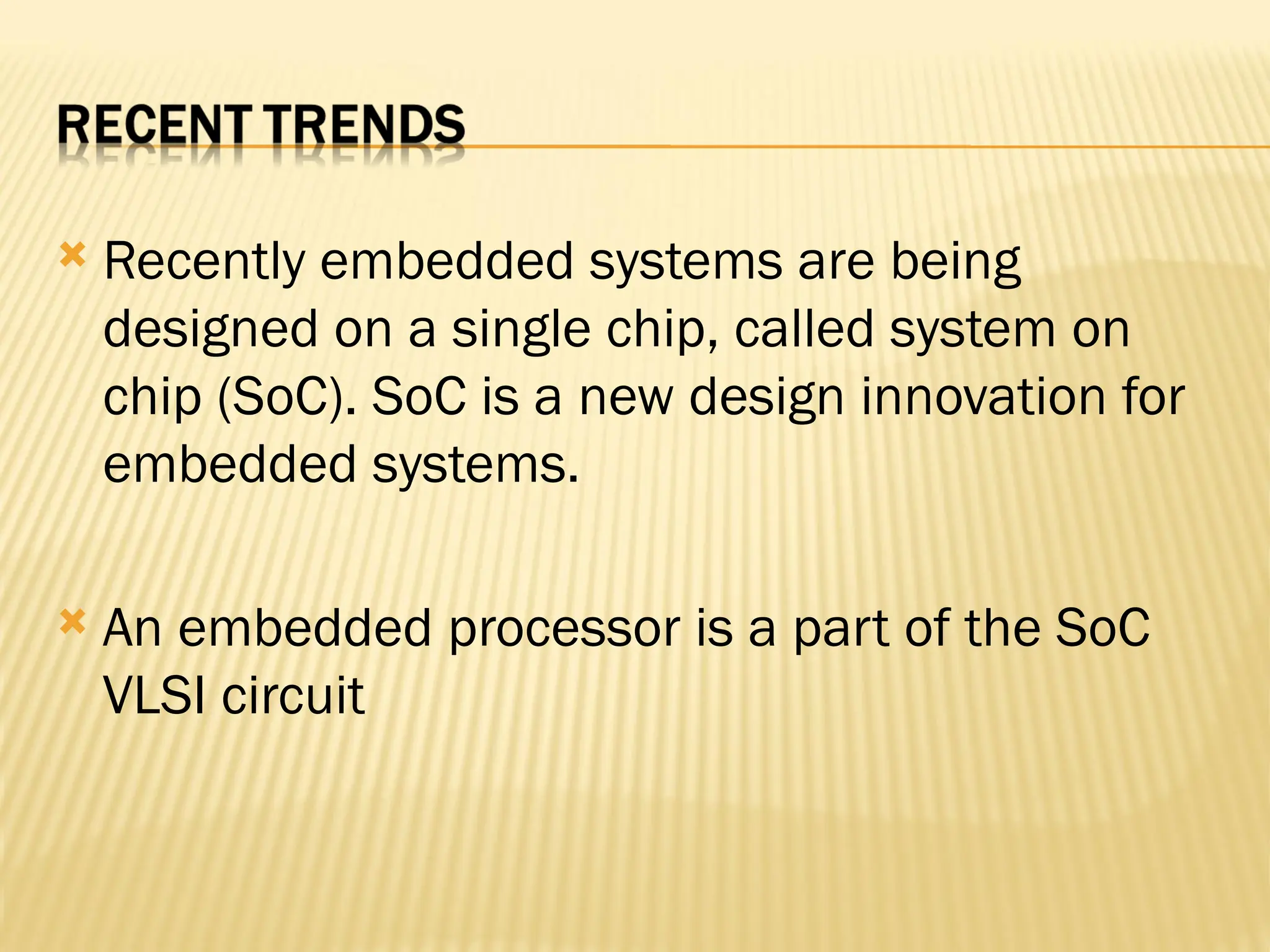 RECENT TRENDS

Recently embedded systems are being designed on a single chip, called system on chip (SoC). SoC is a new design innovation for embedded systems.

An embedded processor is a part of the SoC VLSI circuit